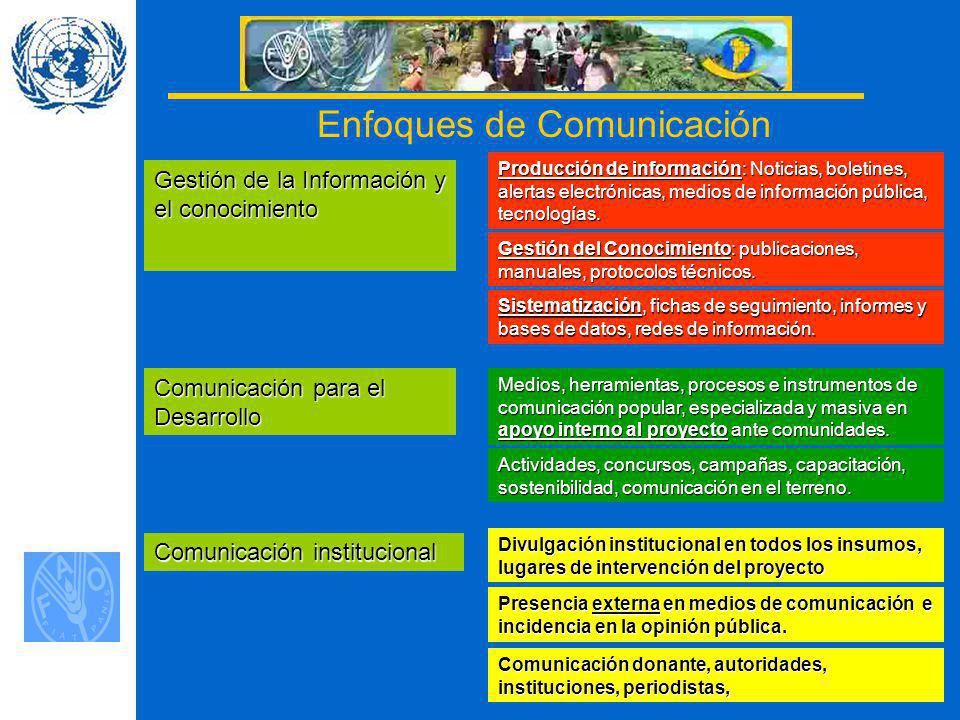 Enfoques de Comunicación

Gestión de la Información y el conocimiento

Producción de información: Noticias, boletines, alertas electrónicas, medios de información pública, tecnologías.

Gestión del Conocimiento: publicaciones, manuales, protocolos técnicos.

Sistematización, fichas de seguimiento, informes y bases de datos, redes de información.

Comunicación para el Desarrollo

Medios, herramientas, procesos e instrumentos de comunicación popular, especializada y masiva en apoyo interno al proyecto ante comunidades.

Actividades, concursos, campañas, capacitación, sostenibilidad, comunicación en el terreno.

Comunicación institucional

Divulgación institucional en todos los insumos, lugares de intervención del proyecto

Presencia externa en medios de comunicación e incidencia en la opinión pública.

Comunicación donante, autoridades, instituciones, periodistas,

FAO
FIAT PANIS